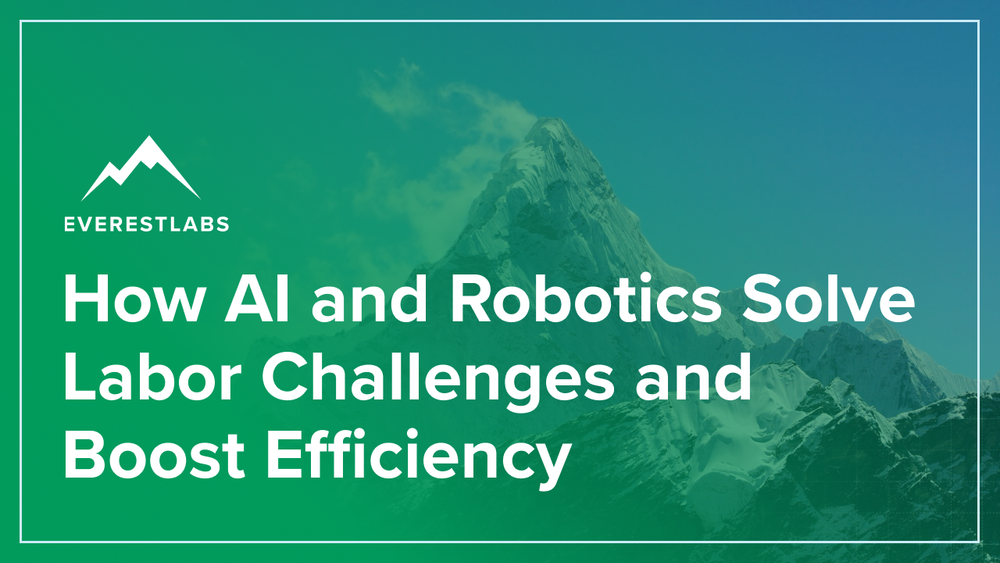 EVERESTLABS

How AI and Robotics Solve Labor Challenges and Boost Efficiency